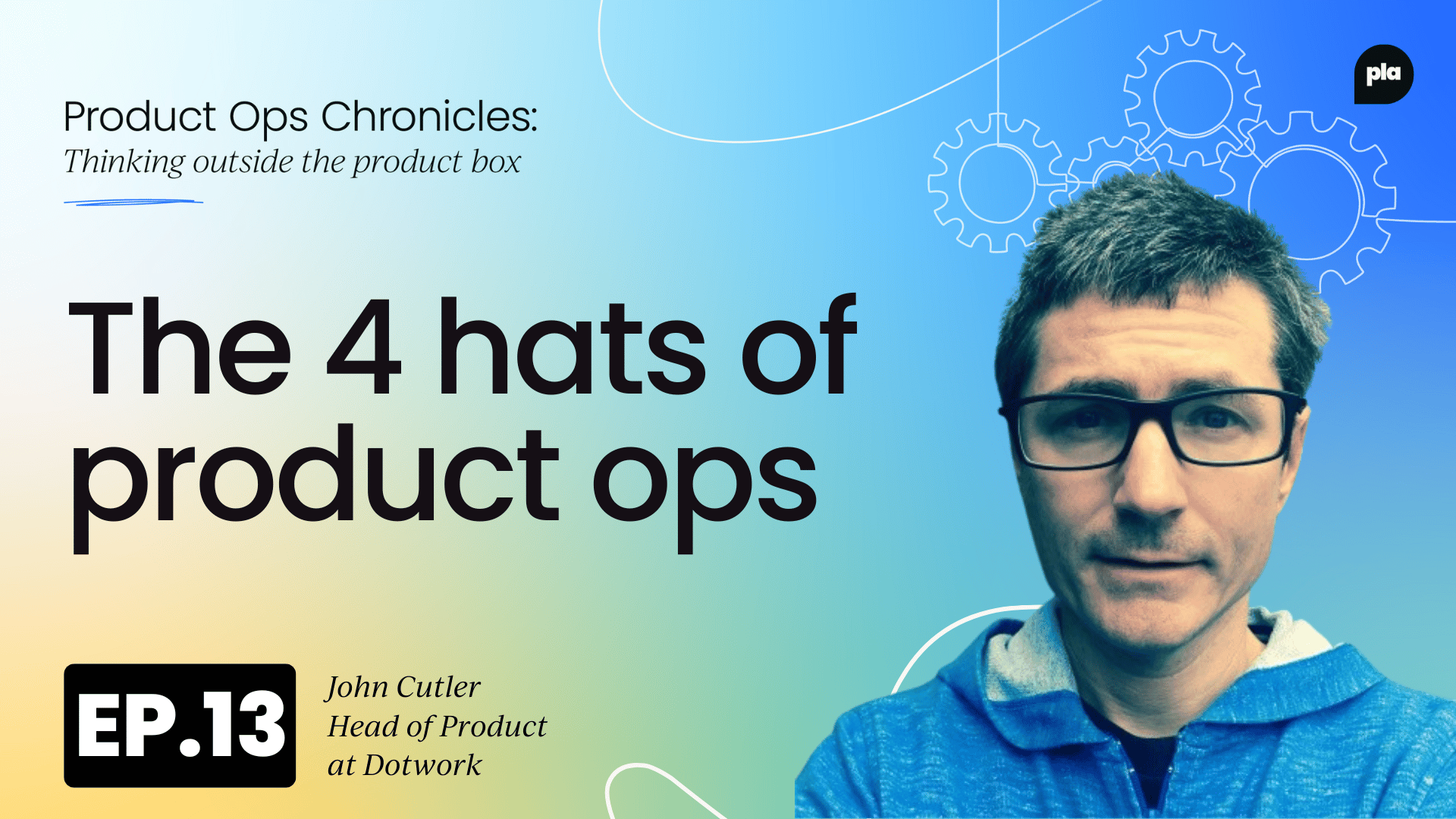 Product Ops Chronicles:
Thinking outside the product box

pla

The 4 hats of product ops

EP.13

John Cutler
Head of Product
at Dotwork